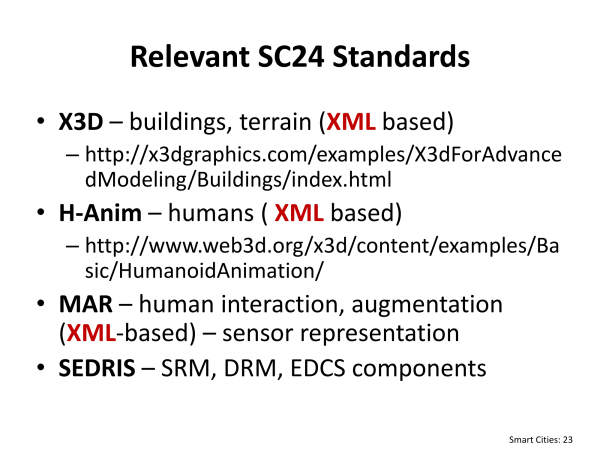 Relevant SC24 Standards

• X3D – buildings, terrain (XML based)
– http://x3dgraphics.com/examples/X3dForAdvancedModeling/Buildings/index.html
• H-Anim – humans ( XML based)
– http://www.web3d.org/x3d/content/examples/Basic/HumanoidAnimation/
• MAR – human interaction, augmentation (XML-based) – sensor representation
• SEDRIS – SRM, DRM, EDCS components

Smart Cities: 23